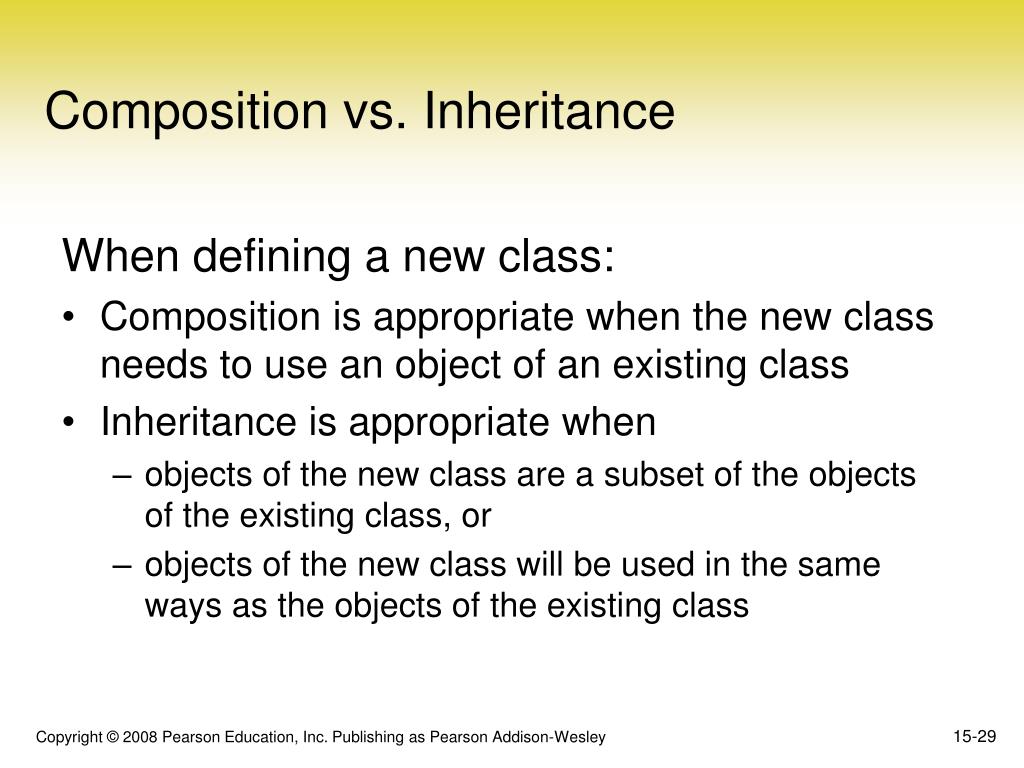 Composition vs. Inheritance

When defining a new class:

• Composition is appropriate when the new class needs to use an object of an existing class
• Inheritance is appropriate when
  – objects of the new class are a subset of the objects of the existing class, or
  – objects of the new class will be used in the same ways as the objects of the existing class

Copyright © 2008 Pearson Education, Inc. Publishing as Pearson Addison-Wesley

15-29